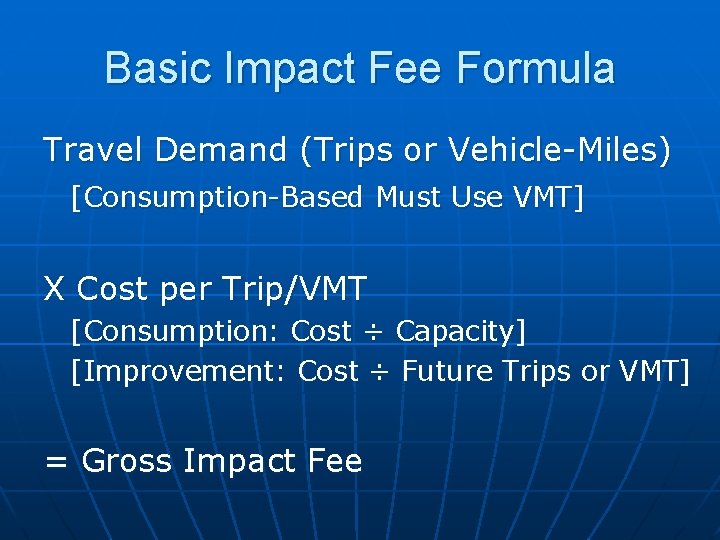 Basic Impact Fee Formula

Travel Demand (Trips or Vehicle-Miles)
[Consumption-Based Must Use VMT]

X Cost per Trip/VMT
[Consumption: Cost ÷ Capacity]
[Improvement: Cost ÷ Future Trips or VMT]

= Gross Impact Fee